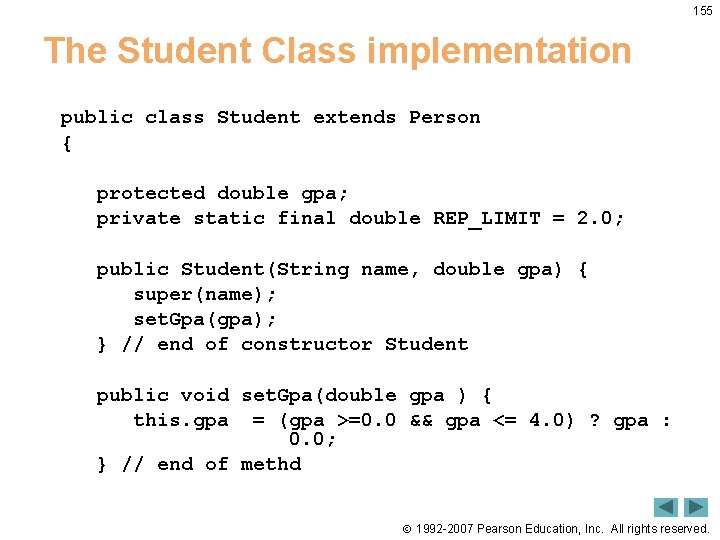 155

The Student Class implementation

public class Student extends Person
{

protected double gpa;
private static final double REP_LIMIT = 2.0;

public Student(String name, double gpa) {
super(name);
setGpa(gpa);
} // end of constructor Student

public void setGpa(double gpa ) {
this.gpa = (gpa >=0.0 && gpa <= 4.0) ? gpa : 0.0;
} // end of methd

© 1992-2007 Pearson Education, Inc. All rights reserved.